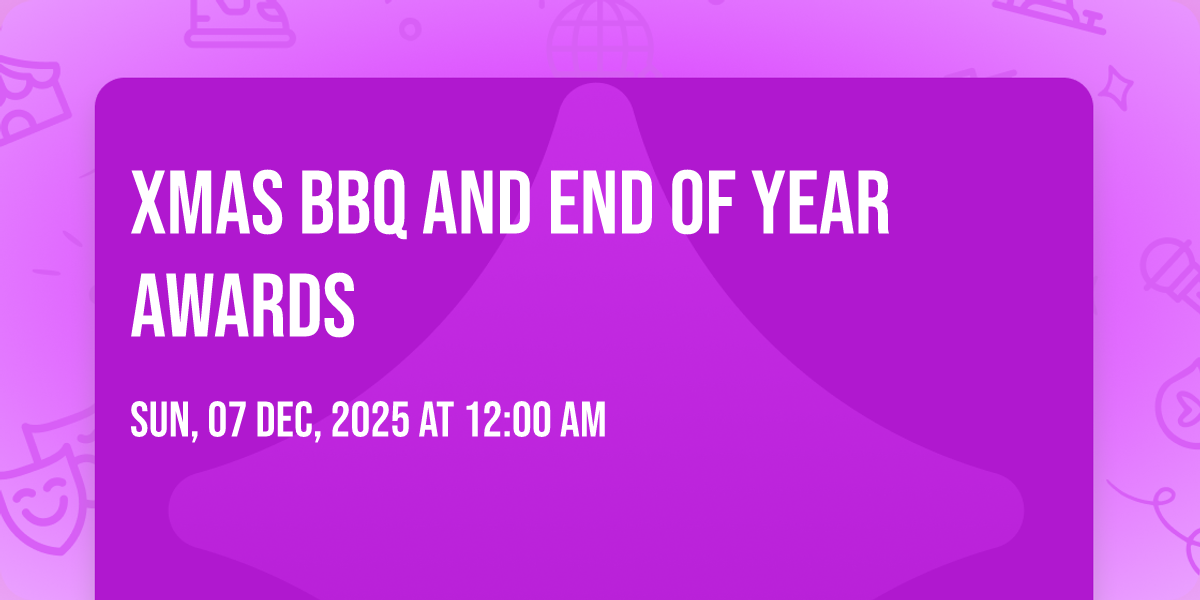 XMAS BBQ AND END OF YEAR AWARDS

SUN, 07 DEC, 2025 AT 12:00 AM